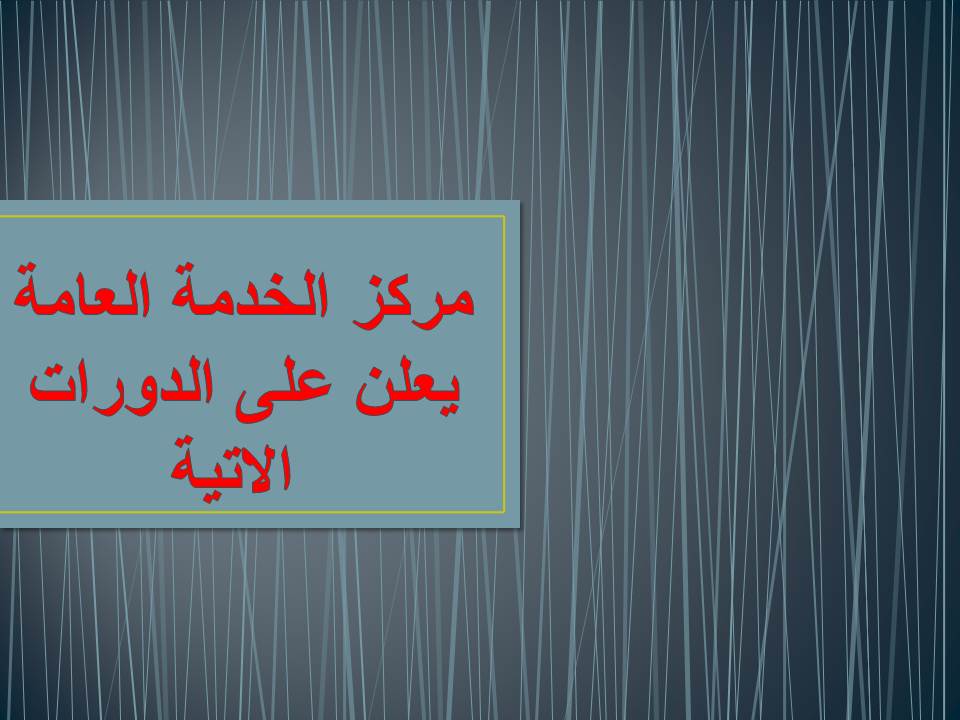 مركز الخدمة العامة يعلن على الدورات الاتية